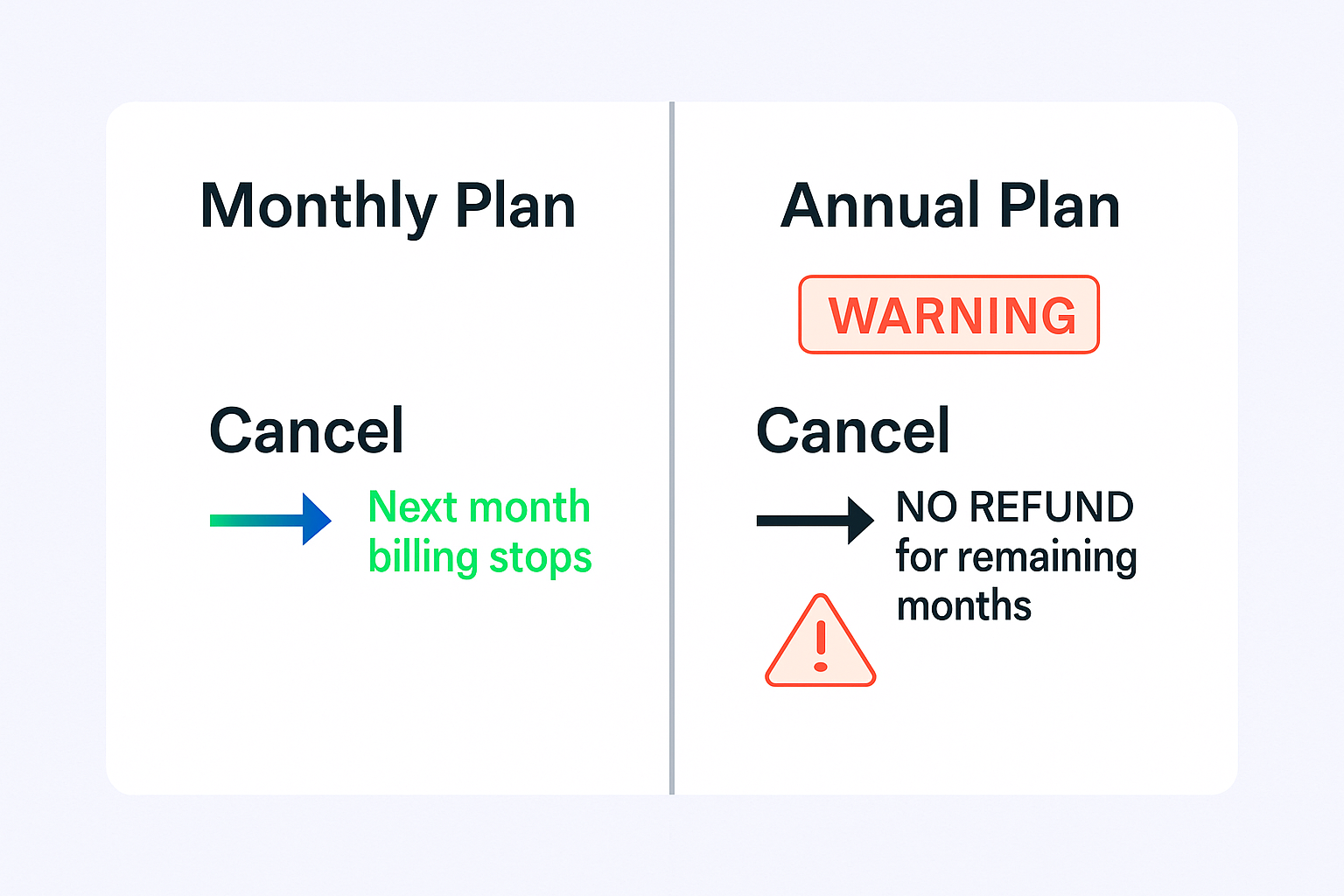 Monthly Plan

Cancel

Next month billing stops

Annual Plan

WARNING

Cancel

NO REFUND for remaining months